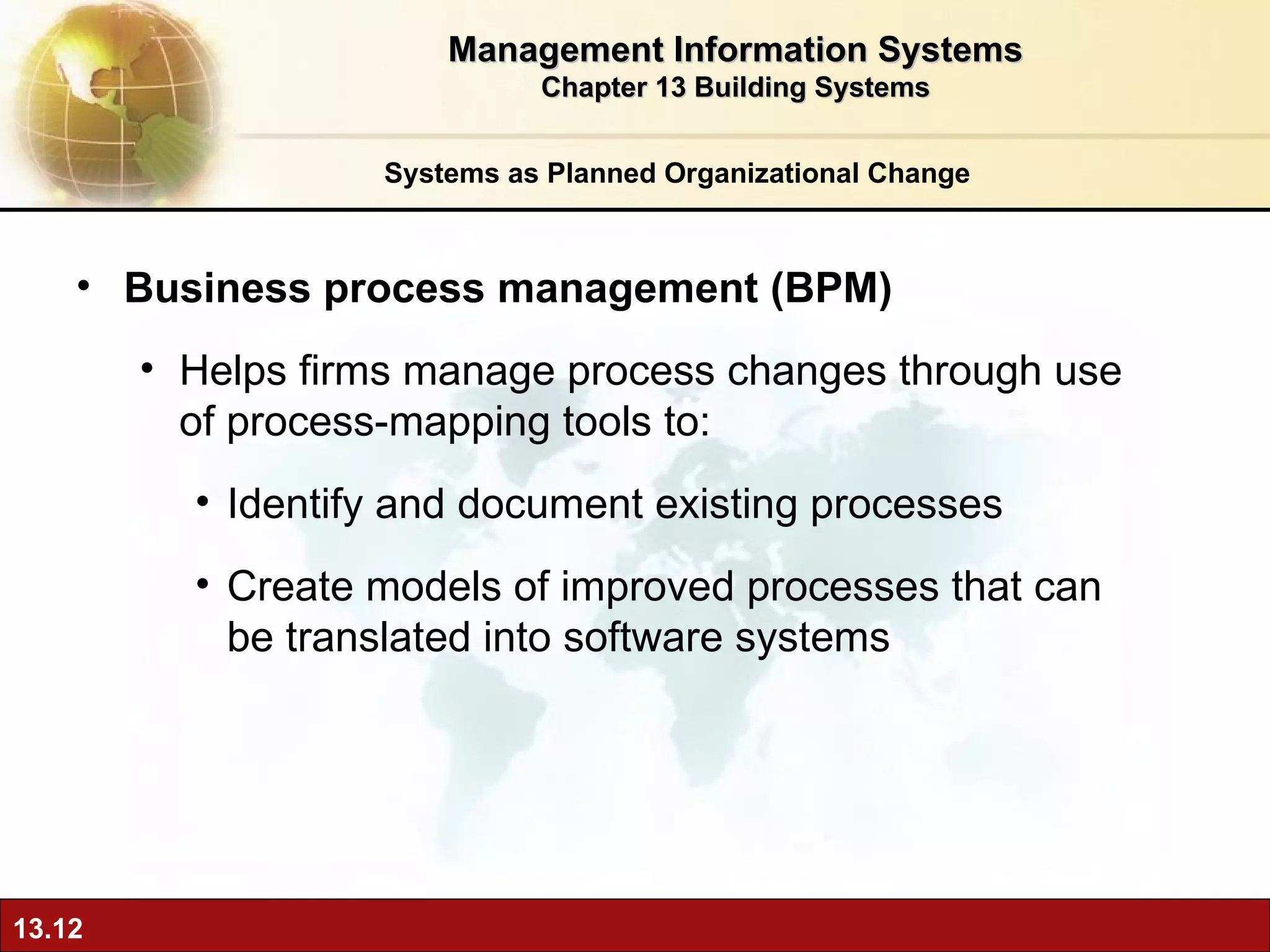 Management Information Systems
Chapter 13 Building Systems

Systems as Planned Organizational Change

• Business process management (BPM)

• Helps firms manage process changes through use of process-mapping tools to:

• Identify and document existing processes

• Create models of improved processes that can be translated into software systems

13.12